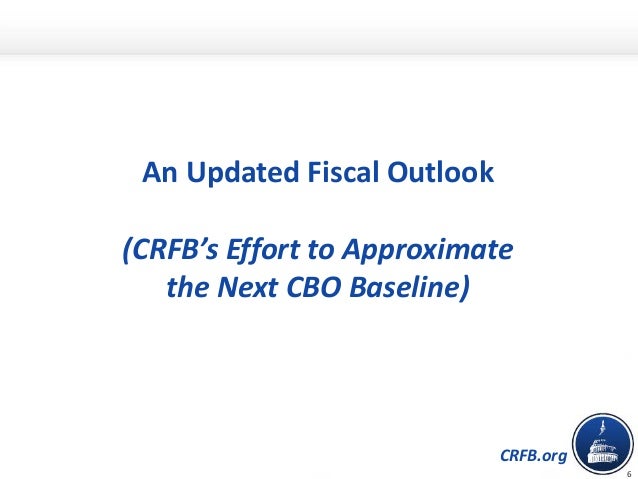 An Updated Fiscal Outlook

(CRFB's Effort to Approximate the Next CBO Baseline)

CRFB.org

6